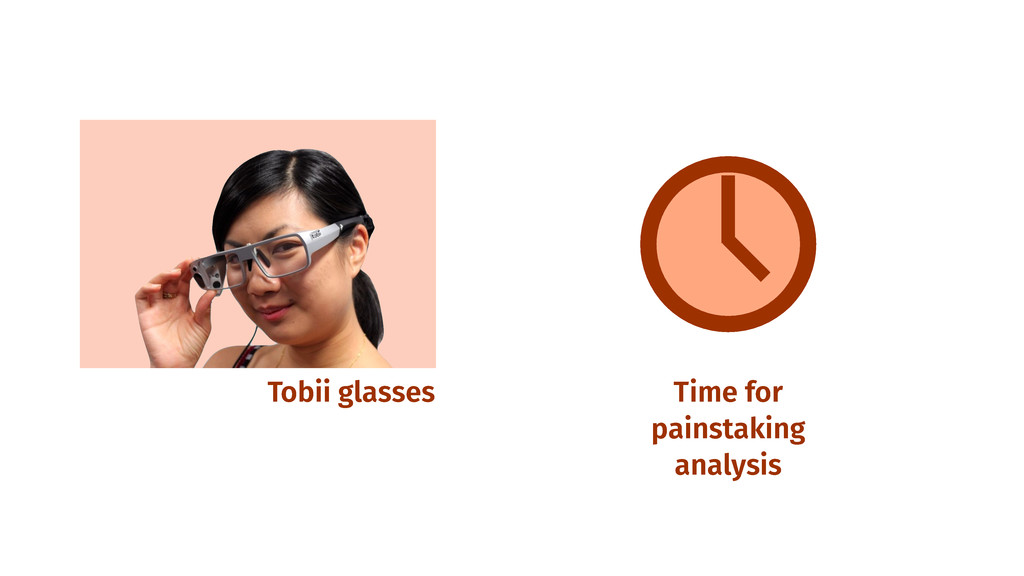 Tobii glasses

Time for painstaking analysis